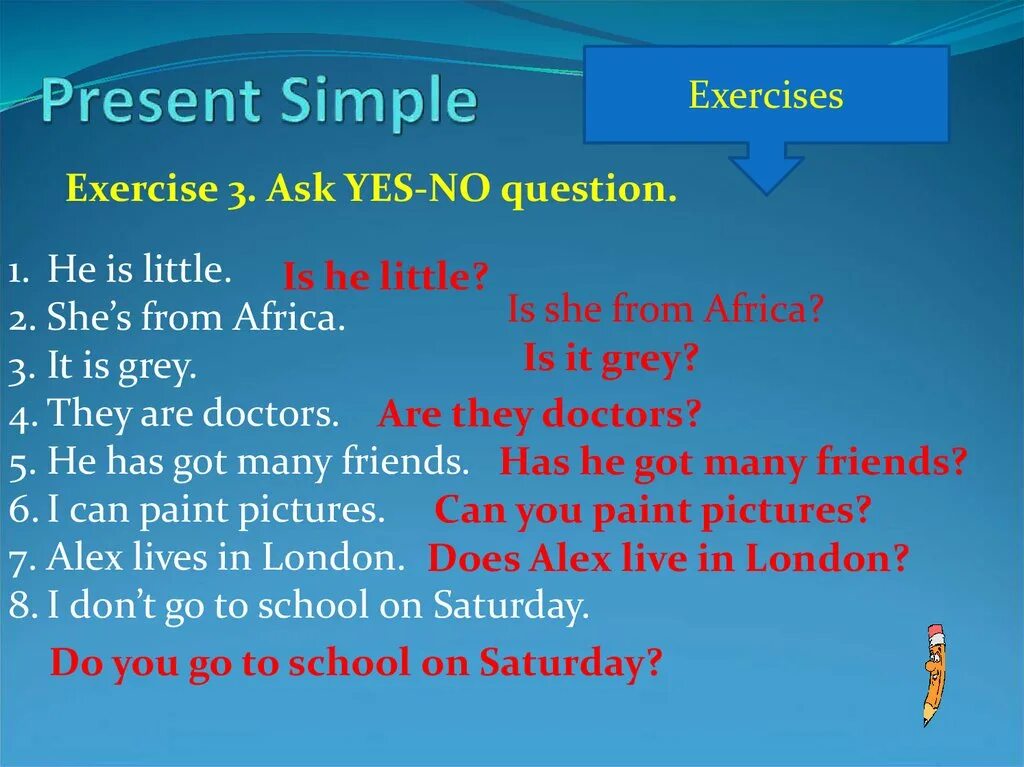 Present Simple

Exercises

Exercise 3. Ask YES-NO question.

1. He is little. Is he little?
2. She's from Africa. Is she from Africa?
3. It is grey. Is it grey?
4. They are doctors. Are they doctors?
5. He has got many friends. Has he got many friends?
6. I can paint pictures. Can you paint pictures?
7. Alex lives in London. Does Alex live in London?
8. I don't go to school on Saturday.

Do you go to school on Saturday?